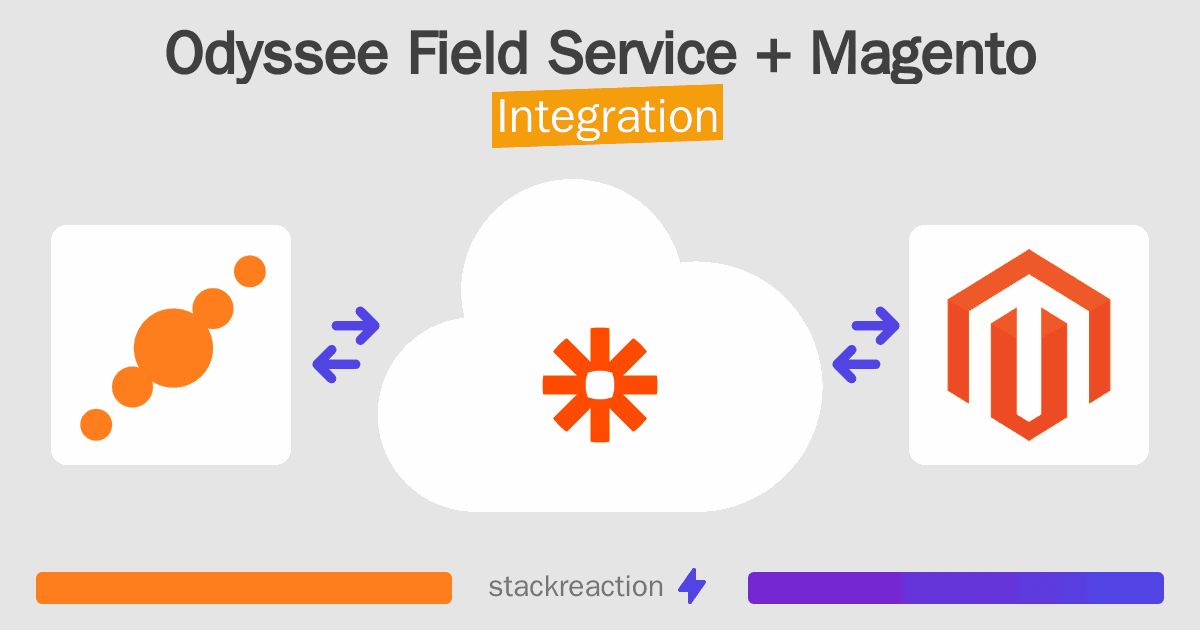 Odyssee Field Service + Magento
Integration

stackreaction